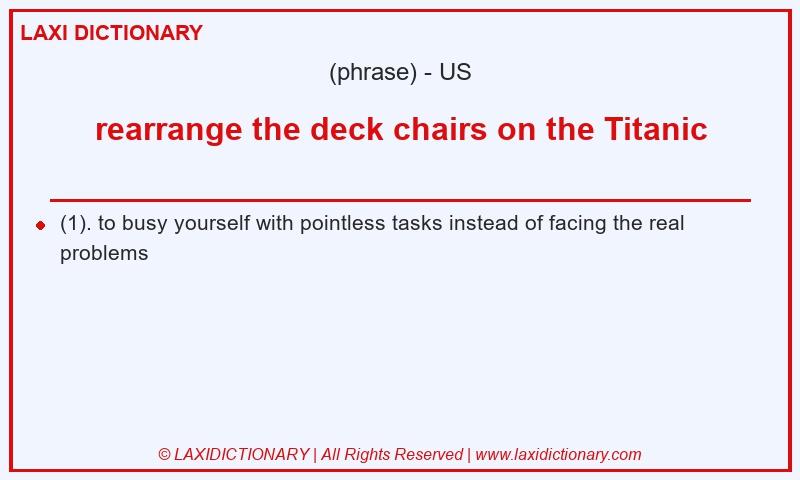 LAXI DICTIONARY

(phrase) - US

rearrange the deck chairs on the Titanic

(1). to busy yourself with pointless tasks instead of facing the real problems

© LAXIDICTIONARY | All Rights Reserved | www.laxidictionary.com